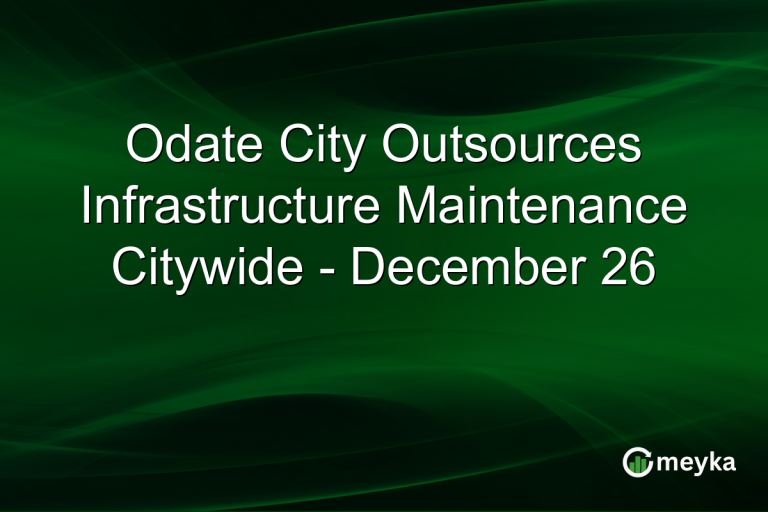 Odate City Outsources Infrastructure Maintenance Citywide - December 26

meyka